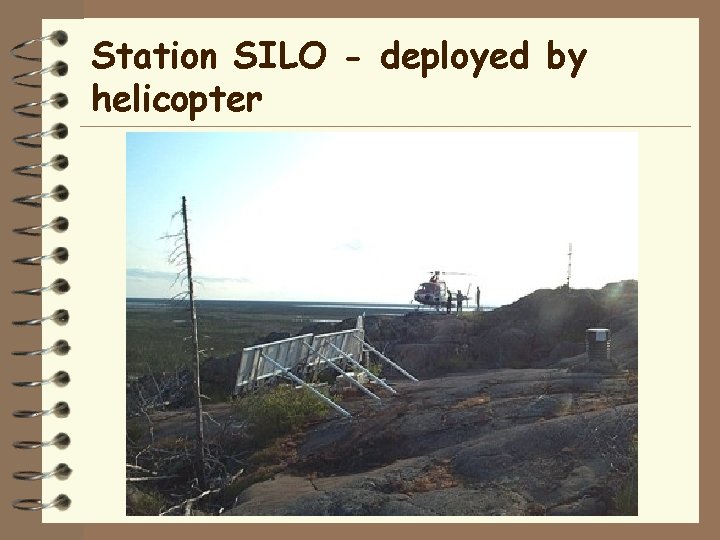 Station SILO - deployed by helicopter